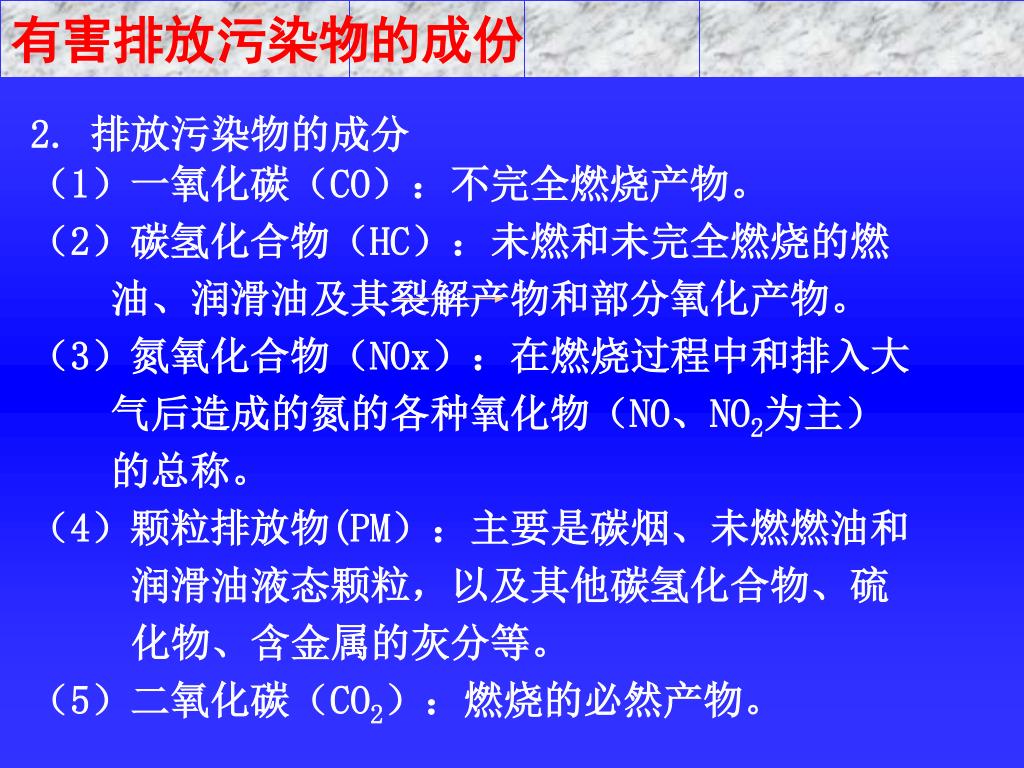 有害排放污染物的成份

2. 排放污染物的成分
（1）一氧化碳（CO）：不完全燃烧产物。
（2）碳氢化合物（HC）：未燃和未完全燃烧的燃油、润滑油及其裂解产物和部分氧化产物。
（3）氮氧化合物（NOx）：在燃烧过程中和排入大气后造成的氮的各种氧化物（NO、$NO_2$为主）的总称。
（4）颗粒排放物(PM）：主要是碳烟、未燃燃油和润滑油液态颗粒，以及其他碳氢化合物、硫化物、含金属的灰分等。
（5）二氧化碳（$CO_2$）：燃烧的必然产物。